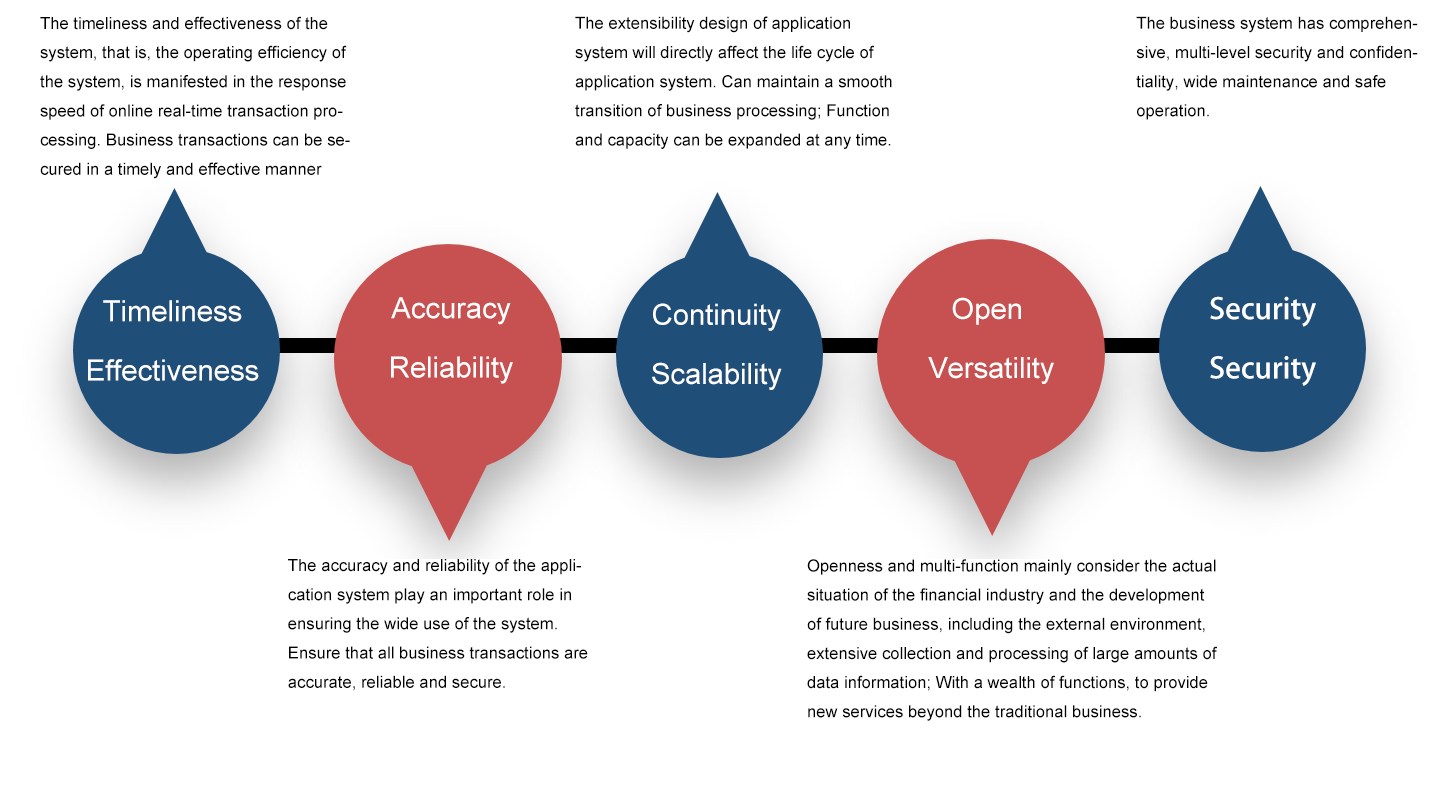 The timeliness and effectiveness of the system, that is, the operating efficiency of the system, is manifested in the response speed of online real-time transaction processing. Business transactions can be secured in a timely and effective manner

The extensibility design of application system will directly affect the life cycle of application system. Can maintain a smooth transition of business processing; Function and capacity can be expanded at any time.

The business system has comprehensive, multi-level security and confidentiality, wide maintenance and safe operation.

Timeliness
Effectiveness

Accuracy
Reliability

Continuity
Scalability

Open
Versatility

Security
Security

The accuracy and reliability of the application system play an important role in ensuring the wide use of the system. Ensure that all business transactions are accurate, reliable and secure.

Openness and multi-function mainly consider the actual situation of the financial industry and the development of future business, including the external environment, extensive collection and processing of large amounts of data information; With a wealth of functions, to provide new services beyond the traditional business.